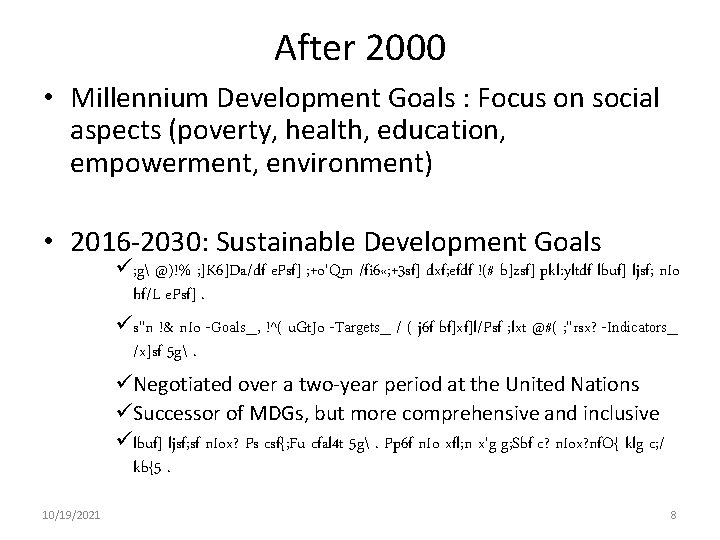 After 2000

• Millennium Development Goals : Focus on social aspects (poverty, health, education, empowerment, environment)

• 2016-2030: Sustainable Development Goals

✓;g\ @)!% ;]K6]Da/df ePsf] ;+o'Qm /fi6«;+3sf] dxf;efdf !(# b]zsf] pkl:yltdf lbuf] ljsf; nIo hf/L ePsf] .

✓s"n !& nIo -Goals_, !^( uGtJo -Targets_ / ( j6f bf]xf]l/Psf ;lxt @#( ;"rsx? -Indicators_ /x]sf 5g\ .

✓Negotiated over a two-year period at the United Nations

✓Successor of MDGs, but more comprehensive and inclusive

✓lbuf] ljsf;sf nIox? Ps csf{;Fu cfal4t 5g\ . Pp6f nIo xfl;n x'g g;Sbf c? nIox?nfO{ klg c;/ kb{5 .

10/19/2021

8